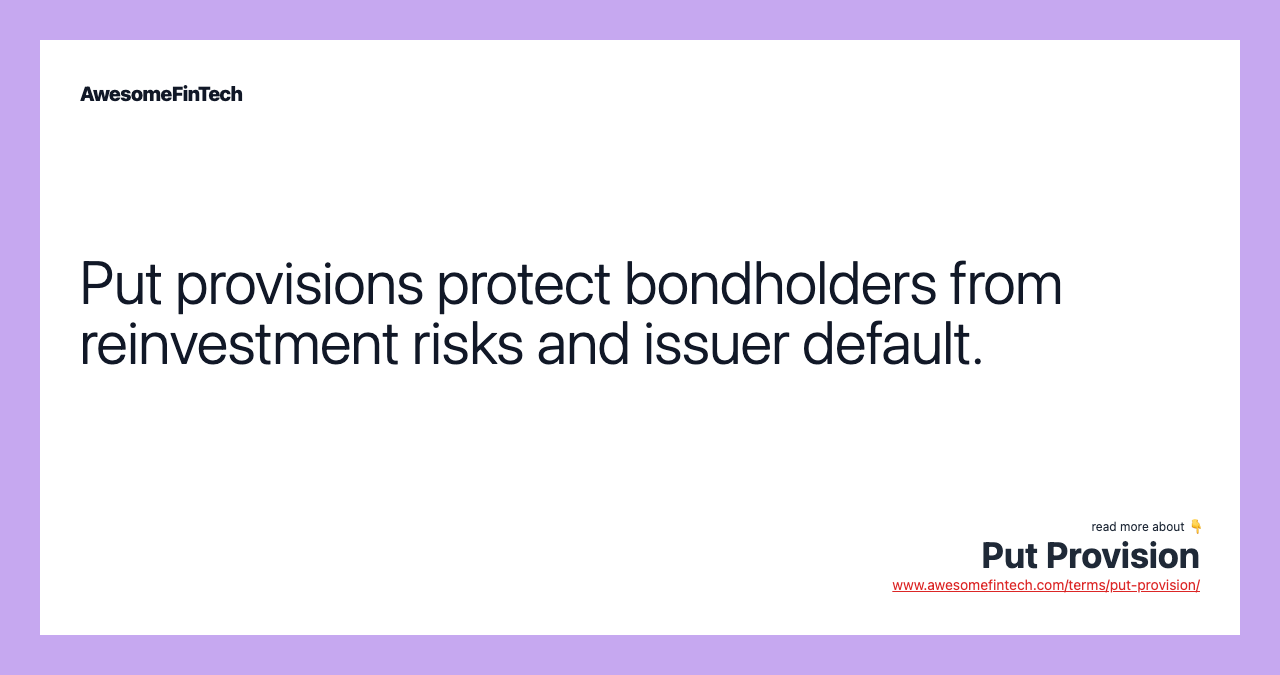 AwesomeFinTech

Put provisions protect bondholders from reinvestment risks and issuer default.

read more about 👇
Put Provision
www.awesomefintech.com/terms/put-provision/